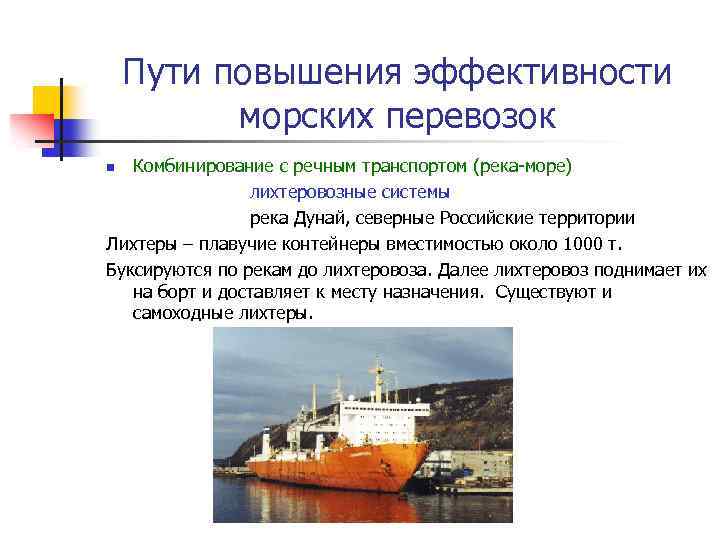 Пути повышения эффективности морских перевозок

Комбинирование с речным транспортом (река-море)

лихтеровозные системы

река Дунай, северные Российские территории

Лихтеры – плавучие контейнеры вместимостью около 1000 т.

Буксируются по рекам до лихтеровоза. Далее лихтеровоз поднимает их на борт и доставляет к месту назначения. Существуют и самоходные лихтеры.